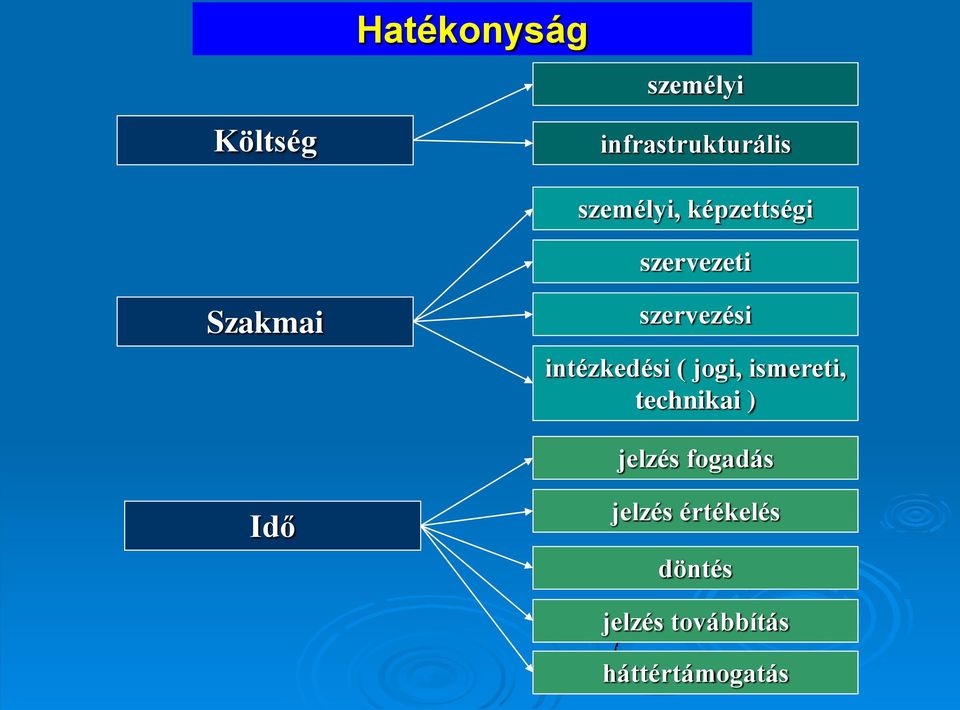 Hatékonyság

Költség

személyi

infrastrukturális

Szakmai

személyi, képzettségi

szervezeti

szervezési

intézkedési ( jogi, ismereti, technikai )

Idő

jelzés fogadás

jelzés értékelés

döntés

jelzés továbbítás

háttértámogatás